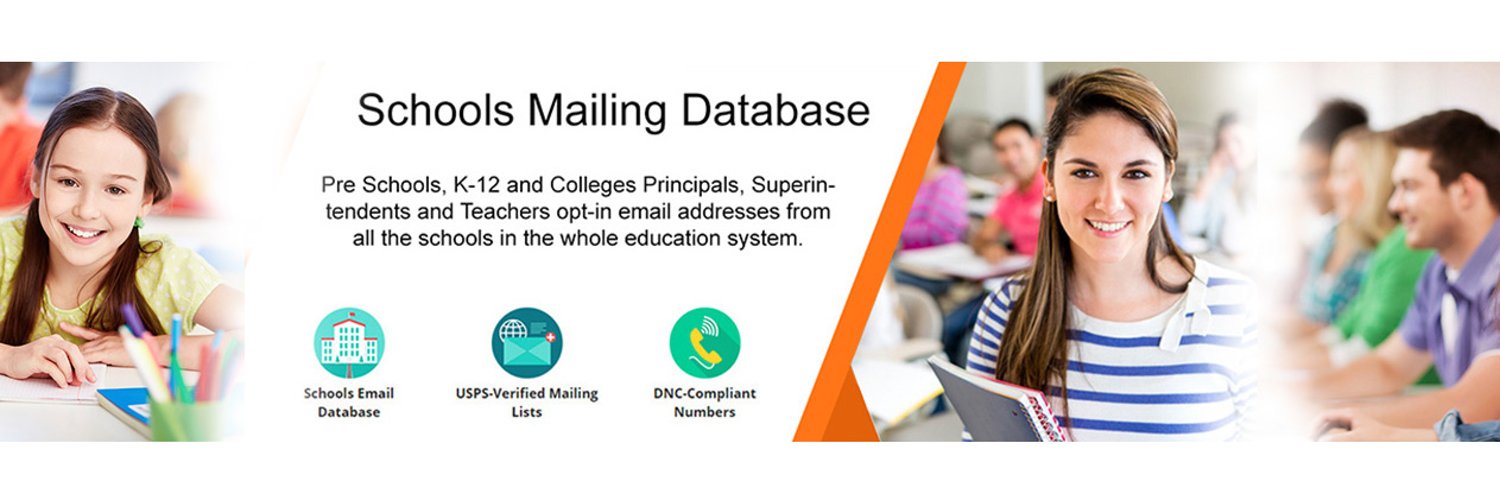 Schools Mailing Database

Pre Schools, K-12 and Colleges Principals, Superintendents and Teachers opt-in email addresses from all the schools in the whole education system.

Schools Email Database

USPS-Verified Mailing Lists

DNC-Compliant Numbers